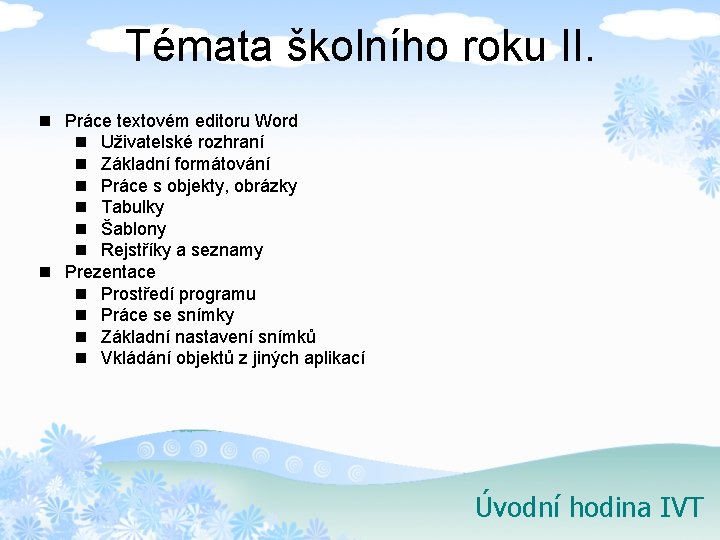 Témata školního roku II.

- Práce textovém editoru Word
  - Uživatelské rozhraní
  - Základní formátování
  - Práce s objekty, obrázky
  - Tabulky
  - Šablony
  - Rejstříky a seznamy
- Prezentace
  - Prostředí programu
  - Práce se snímky
  - Základní nastavení snímků
  - Vkládání objektů z jiných aplikací

Úvodní hodina IVT